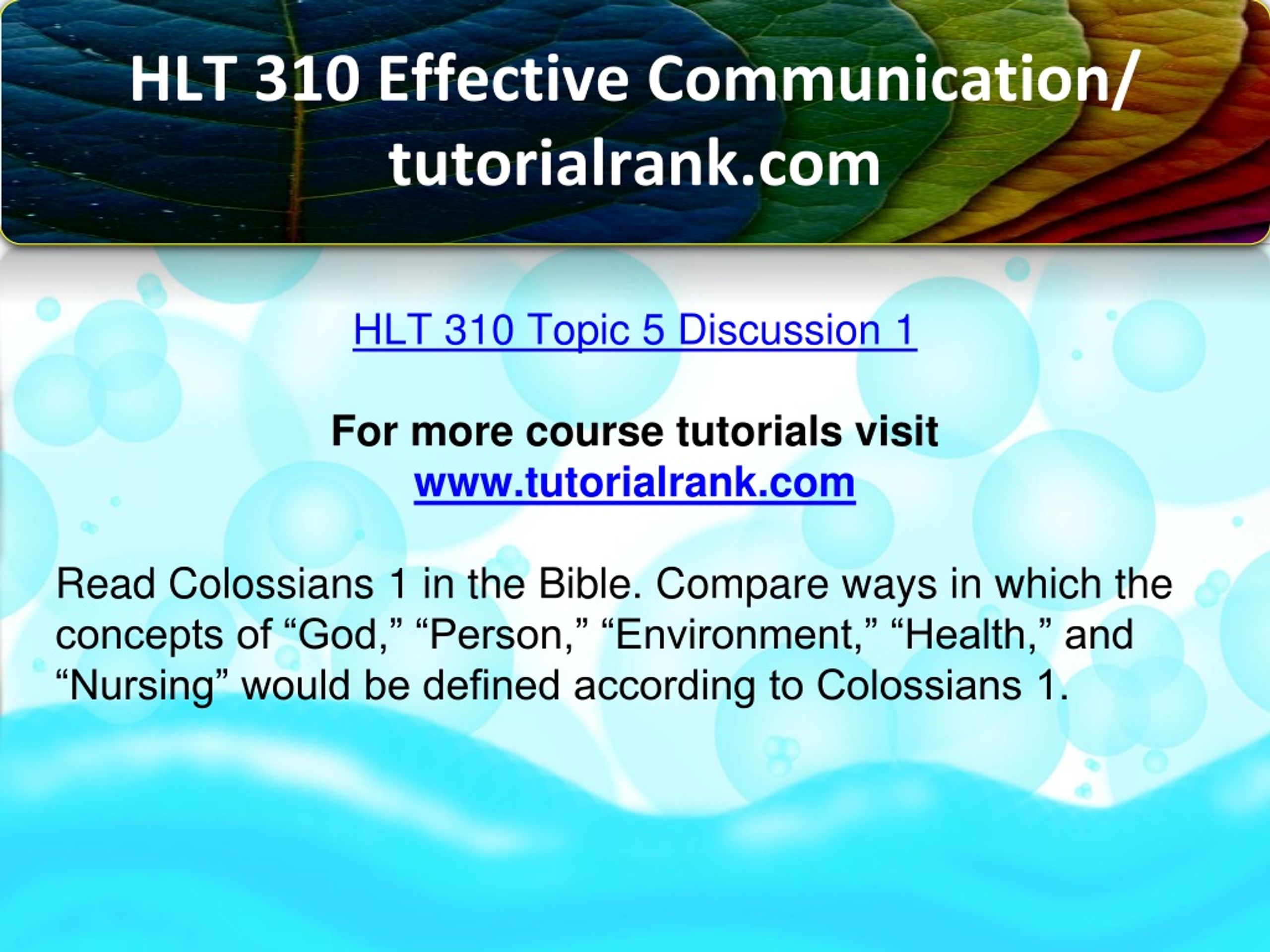 HLT 310 Effective Communication/ tutorialrank.com

HLT 310 Topic 5 Discussion 1

For more course tutorials visit
www.tutorialrank.com

Read Colossians 1 in the Bible. Compare ways in which the concepts of “God,” “Person,” “Environment,” “Health,” and “Nursing” would be defined according to Colossians 1.